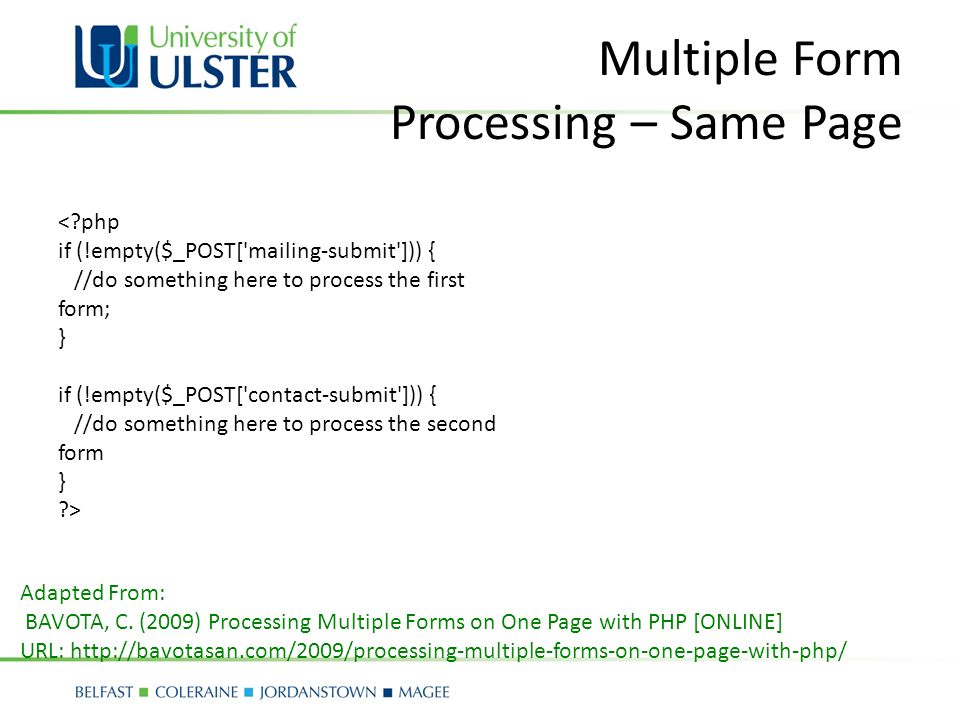 University of ULSTER

Multiple Form Processing – Same Page

<?php
if (!empty($_POST['mailing-submit'])) {
//do something here to process the first form;
}

if (!empty($_POST['contact-submit'])) {
//do something here to process the second form
}
?>

Adapted From:
BAVOTA, C. (2009) Processing Multiple Forms on One Page with PHP [ONLINE]
URL: http://bavotasan.com/2009/processing-multiple-forms-on-one-page-with-php/

BELFAST ■ COLERAINE ■ JORDANSTOWN ■ MAGEE